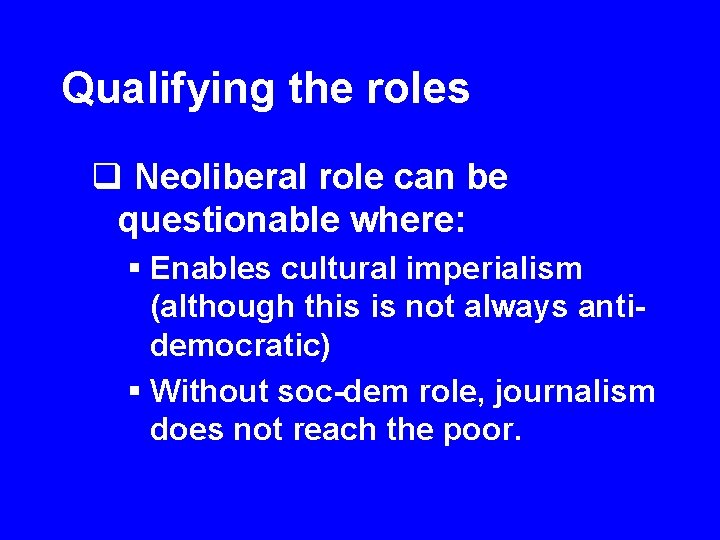 Qualifying the roles

❑ Neoliberal role can be questionable where:

▪ Enables cultural imperialism (although this is not always anti-democratic)

▪ Without soc-dem role, journalism does not reach the poor.